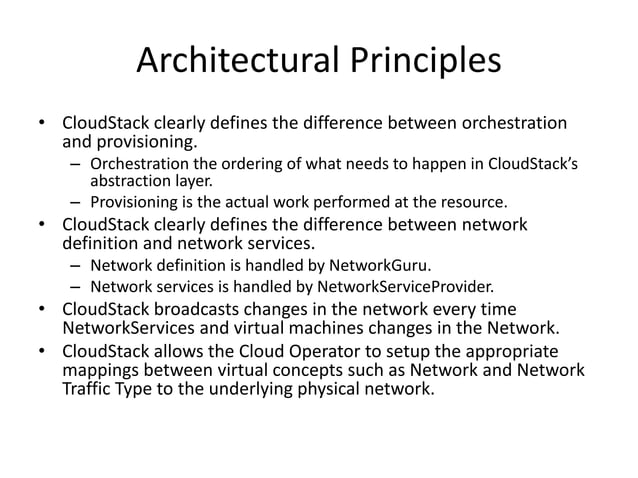 Architectural Principles

• CloudStack clearly defines the difference between orchestration and provisioning.
– Orchestration the ordering of what needs to happen in CloudStack's abstraction layer.
– Provisioning is the actual work performed at the resource.
• CloudStack clearly defines the difference between network definition and network services.
– Network definition is handled by NetworkGuru.
– Network services is handled by NetworkServiceProvider.
• CloudStack broadcasts changes in the network every time NetworkServices and virtual machines changes in the Network.
• CloudStack allows the Cloud Operator to setup the appropriate mappings between virtual concepts such as Network and Network Traffic Type to the underlying physical network.